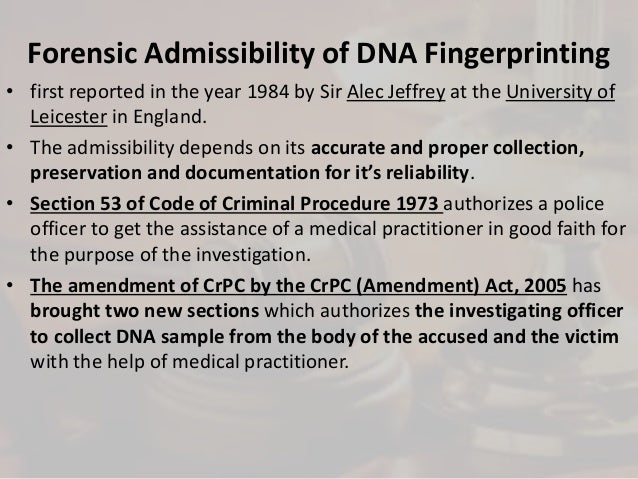 Forensic Admissibility of DNA Fingerprinting

• first reported in the year 1984 by Sir Alec Jeffrey at the University of Leicester in England.

• The admissibility depends on its accurate and proper collection, preservation and documentation for it's reliability.

• Section 53 of Code of Criminal Procedure 1973 authorizes a police officer to get the assistance of a medical practitioner in good faith for the purpose of the investigation.

• The amendment of CrPC by the CrPC (Amendment) Act, 2005 has brought two new sections which authorizes the investigating officer to collect DNA sample from the body of the accused and the victim with the help of medical practitioner.